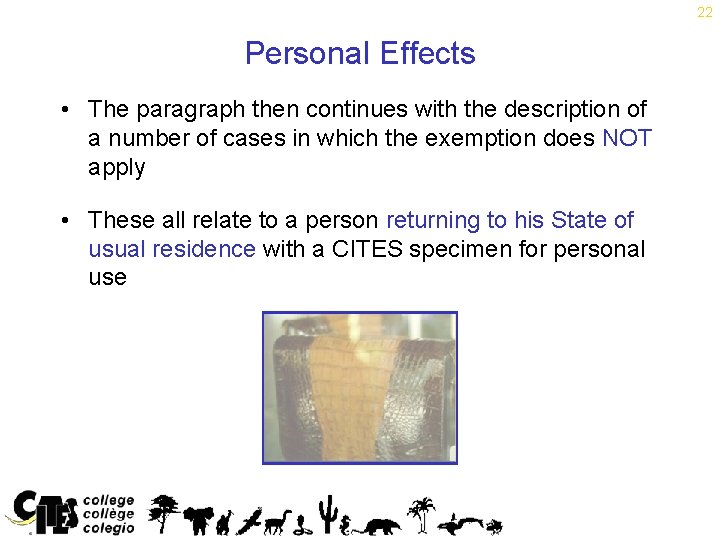 22

Personal Effects

• The paragraph then continues with the description of a number of cases in which the exemption does NOT apply

• These all relate to a person returning to his State of usual residence with a CITES specimen for personal use

CITES college collège colegio